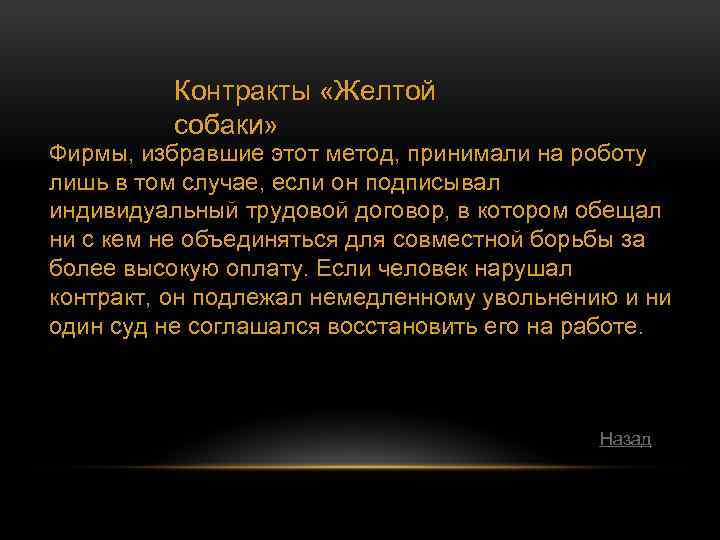 Контракты «Желтой собаки»

Фирмы, избравшие этот метод, принимали на роботу лишь в том случае, если он подписывал индивидуальный трудовой договор, в котором обещал ни с кем не объединяться для совместной борьбы за более высокую оплату. Если человек нарушал контракт, он подлежал немедленному увольнению и ни один суд не соглашался восстановить его на работе.

Назад